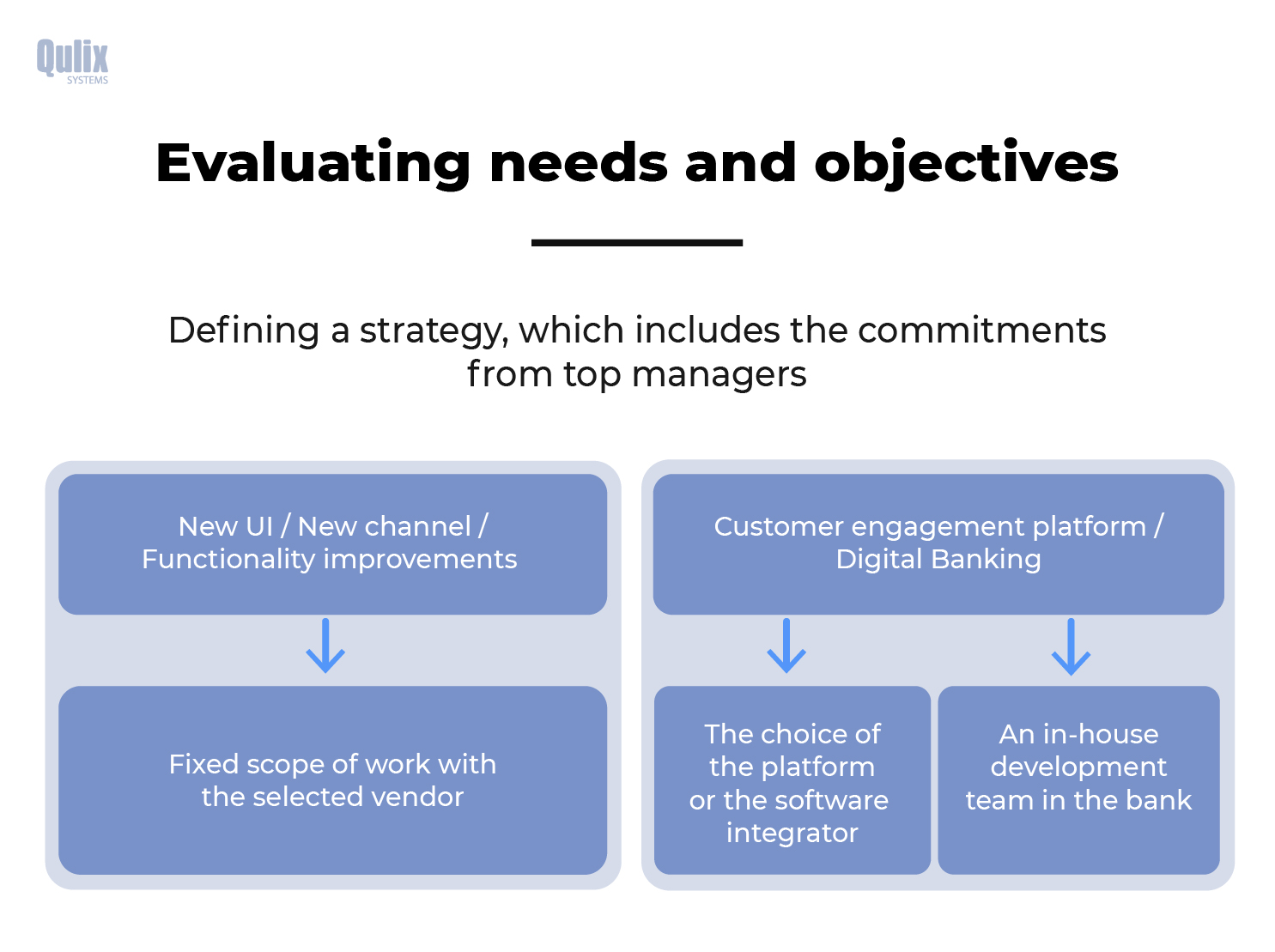 Qulix
SYSTEMS

Evaluating needs and objectives

Defining a strategy, which includes the commitments from top managers

New UI / New channel / Functionality improvements

Fixed scope of work with the selected vendor

Customer engagement platform / Digital Banking

The choice of the platform or the software integrator

An in-house development team in the bank